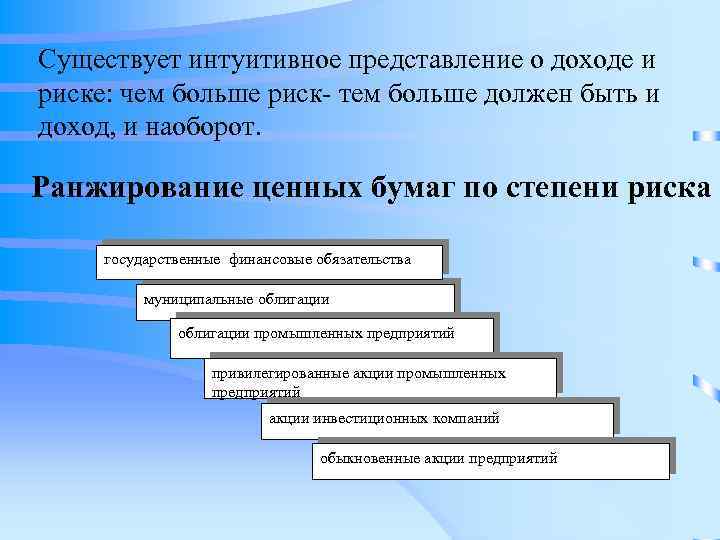 Существует интуитивное представление о доходе и риске: чем больше риск- тем больше должен быть и доход, и наоборот.

Ранжирование ценных бумаг по степени риска

государственные финансовые обязательства

муниципальные облигации

облигации промышленных предприятий

привилегированные акции промышленных предприятий

акции инвестиционных компаний

обыкновенные акции предприятий